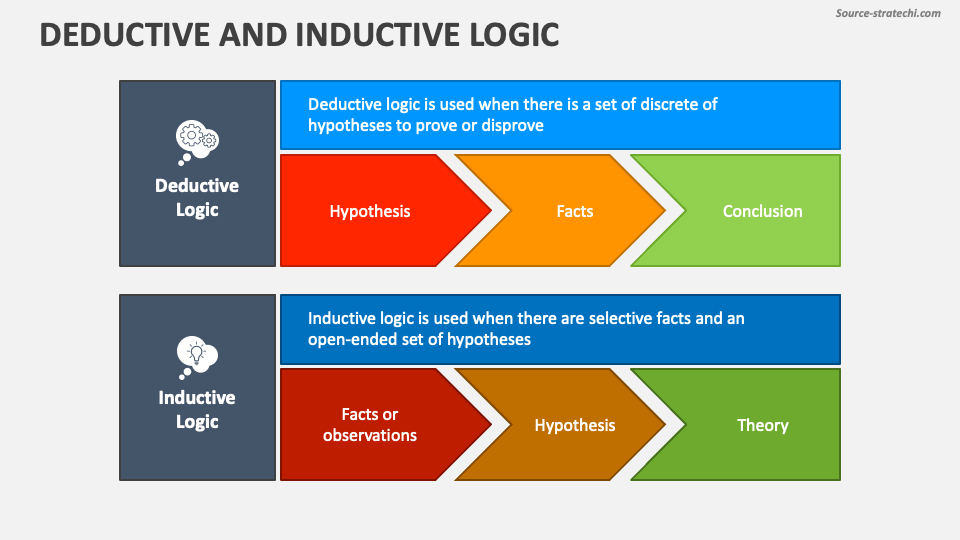 Source-stratechi.com

DEDUCTIVE AND INDUCTIVE LOGIC

Deductive Logic

Deductive logic is used when there is a set of discrete of hypotheses to prove or disprove

Hypothesis

Facts

Conclusion

Inductive Logic

Inductive logic is used when there are selective facts and an open-ended set of hypotheses

Facts or observations

Hypothesis

Theory